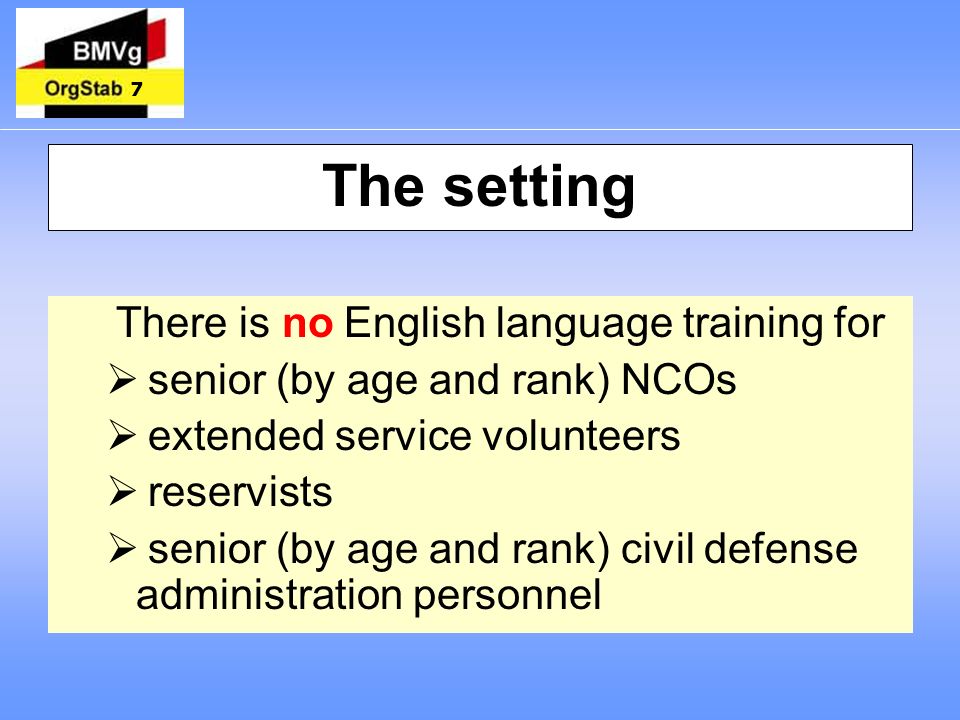 BMVg
OrgStab 7

The setting

There is no English language training for
➢ senior (by age and rank) NCOs
➢ extended service volunteers
➢ reservists
➢ senior (by age and rank) civil defense administration personnel